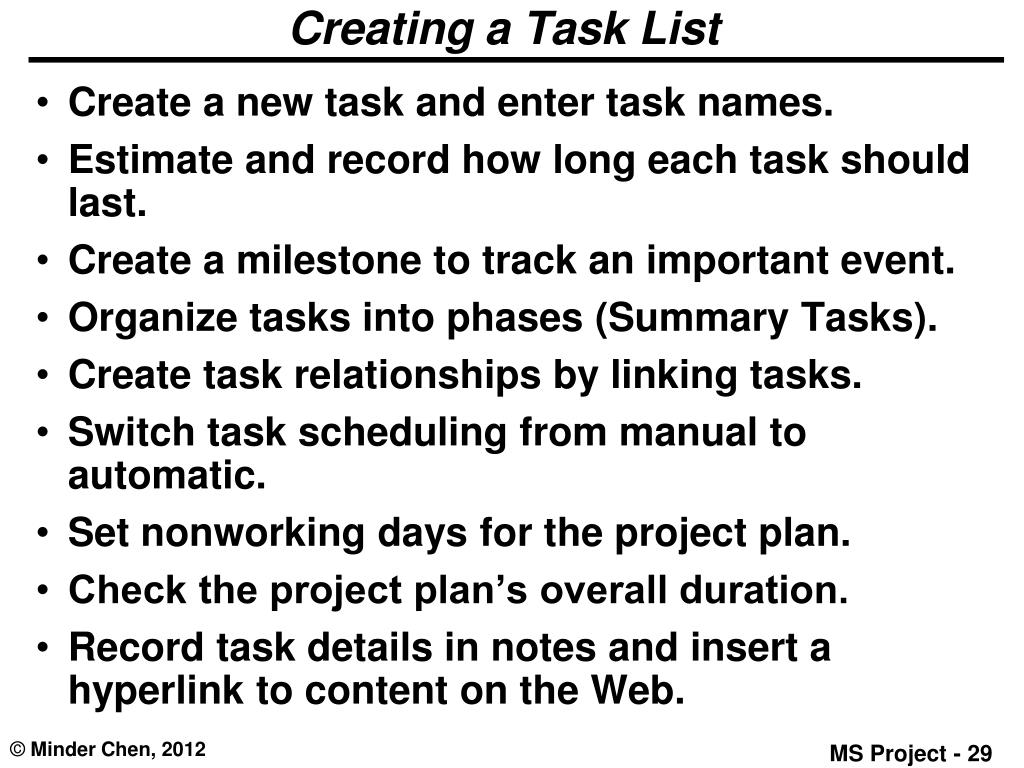 Creating a Task List

• Create a new task and enter task names.
• Estimate and record how long each task should last.
• Create a milestone to track an important event.
• Organize tasks into phases (Summary Tasks).
• Create task relationships by linking tasks.
• Switch task scheduling from manual to automatic.
• Set nonworking days for the project plan.
• Check the project plan’s overall duration.
• Record task details in notes and insert a hyperlink to content on the Web.

© Minder Chen, 2012

MS Project - 29